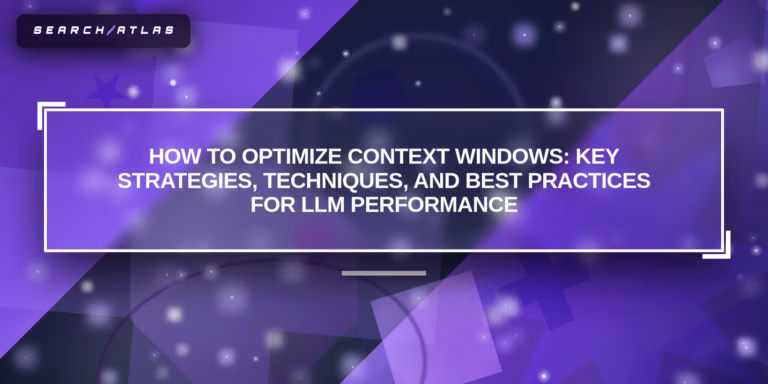 SEARCH/ATLAS

HOW TO OPTIMIZE CONTEXT WINDOWS: KEY STRATEGIES, TECHNIQUES, AND BEST PRACTICES FOR LLM PERFORMANCE